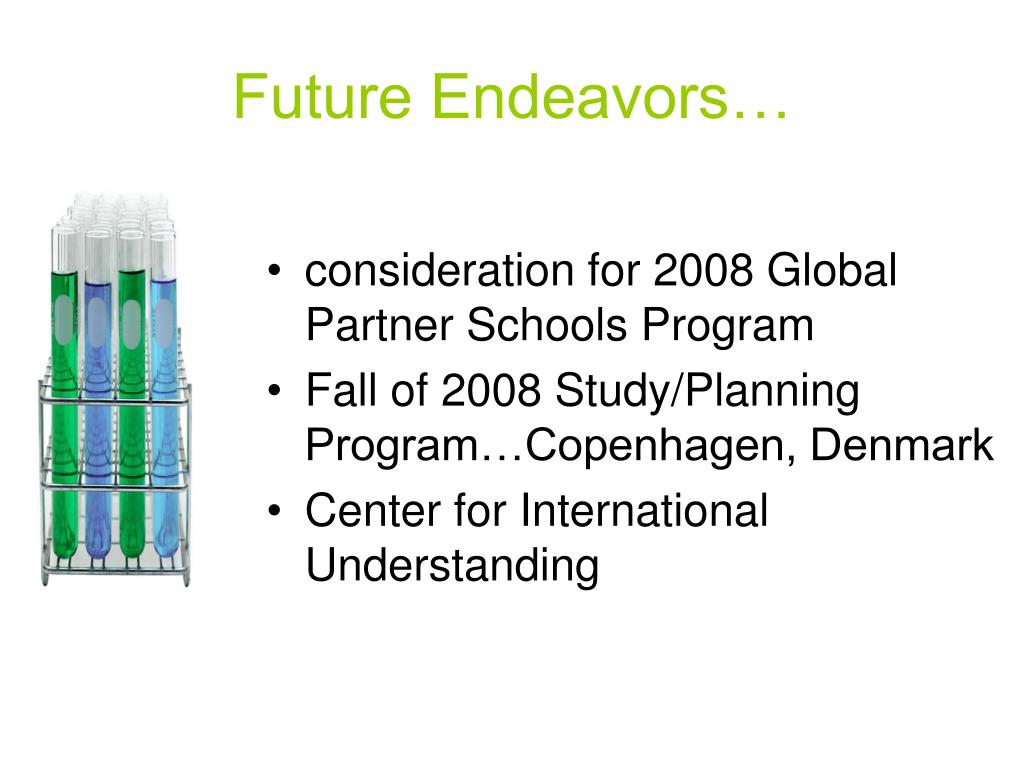 Future Endeavors…

• consideration for 2008 Global Partner Schools Program
• Fall of 2008 Study/Planning Program…Copenhagen, Denmark
• Center for International Understanding